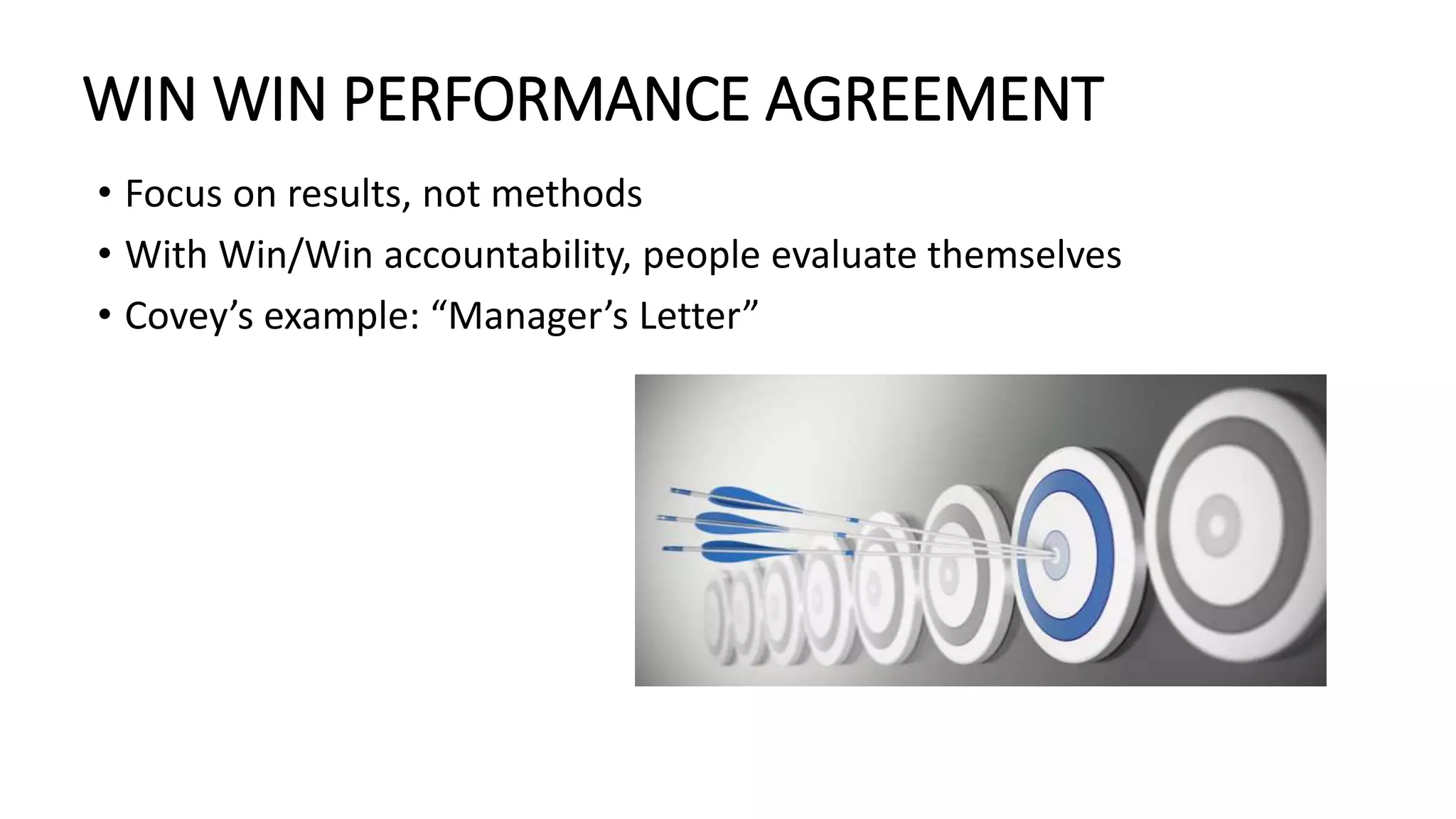 WIN WIN PERFORMANCE AGREEMENT

• Focus on results, not methods
• With Win/Win accountability, people evaluate themselves
• Covey’s example: “Manager’s Letter”